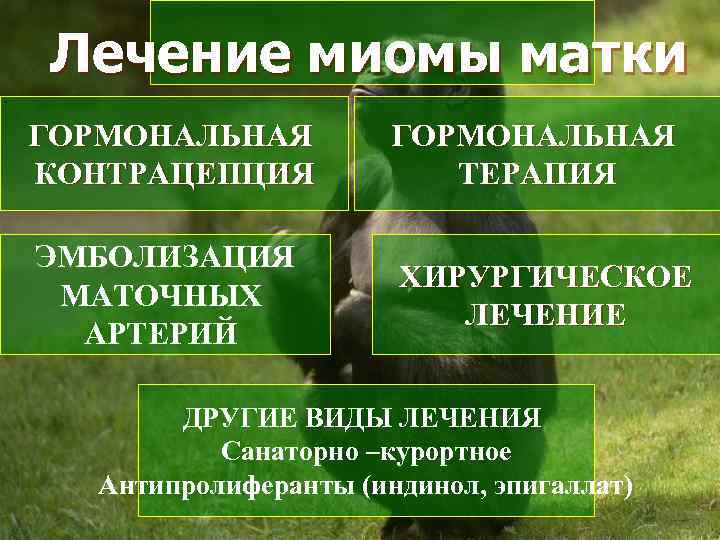 Лечение миомы матки

ГОРМОНАЛЬНАЯ КОНТРАЦЕПЦИЯ

ГОРМОНАЛЬНАЯ ТЕРАПИЯ

ЭМБОЛИЗАЦИЯ МАТОЧНЫХ АРТЕРИЙ

ХИРУРГИЧЕСКОЕ ЛЕЧЕНИЕ

ДРУГИЕ ВИДЫ ЛЕЧЕНИЯ
Санаторно –курортное
Антипролиферанты (индинол, эпигаллат)